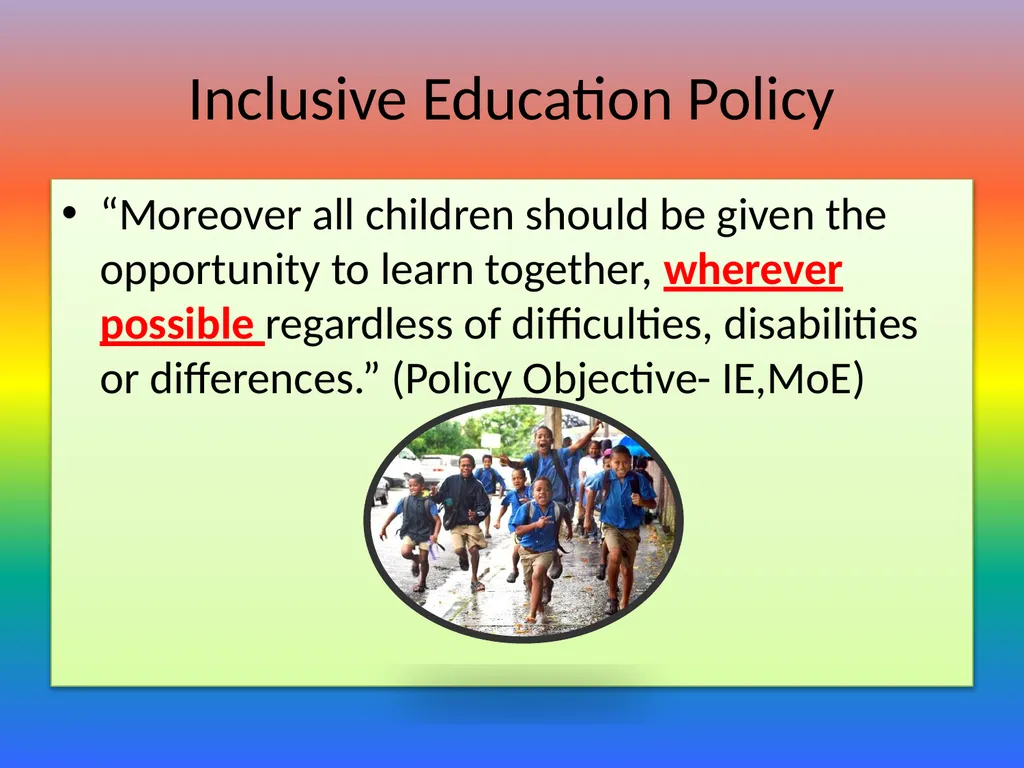 Inclusive Education Policy

• “Moreover all children should be given the opportunity to learn together, wherever possible regardless of difficulties, disabilities or differences.” (Policy Objective- IE,MoE)